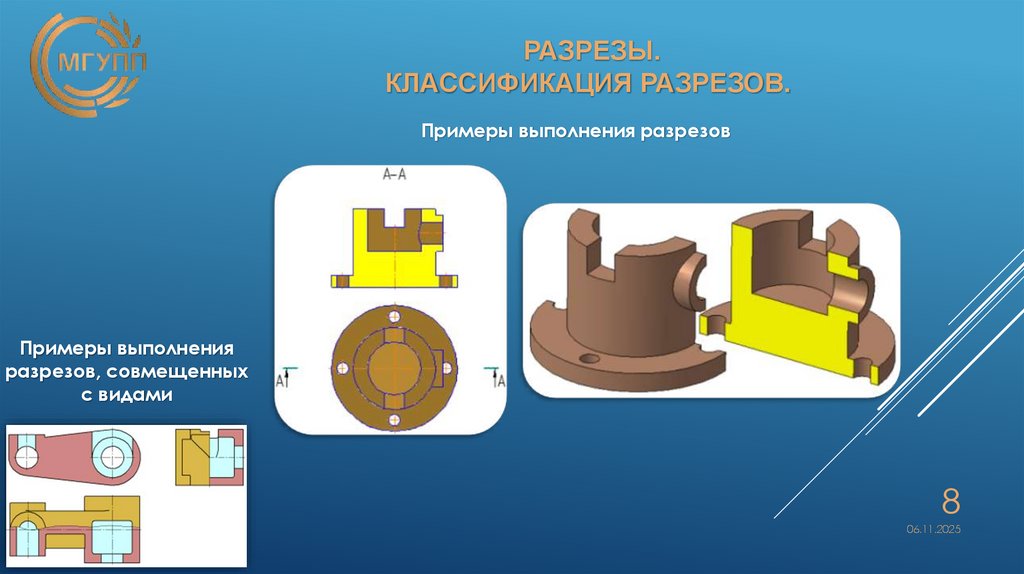 МГУПП

РАЗРЕЗЫ.
КЛАССИФИКАЦИЯ РАЗРЕЗОВ.

Примеры выполнения разрезов

А–А

А

А

Примеры выполнения разрезов, совмещенных с видами

8

06.11.2025